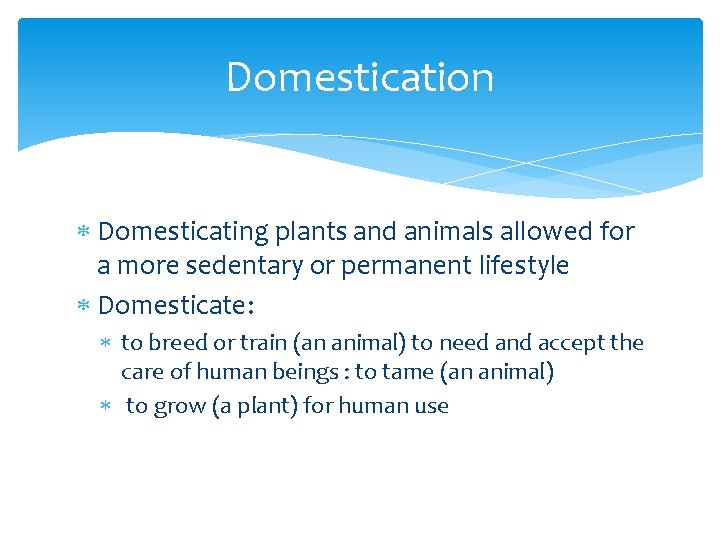 Domestication

* Domesticating plants and animals allowed for a more sedentary or permanent lifestyle
* Domesticate:
  * to breed or train (an animal) to need and accept the care of human beings : to tame (an animal)
  * to grow (a plant) for human use